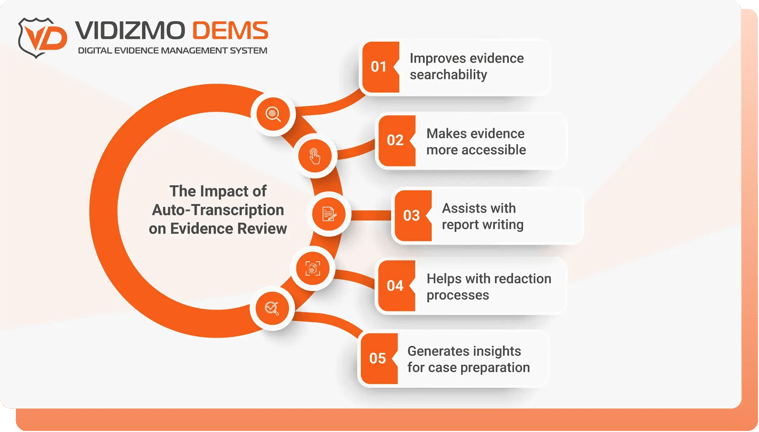 VD VIDIZMO DEMS
DIGITAL EVIDENCE MANAGEMENT SYSTEM

The Impact of Auto-Transcription on Evidence Review

01 Improves evidence searchability

02 Makes evidence more accessible

03 Assists with report writing

04 Helps with redaction processes

05 Generates insights for case preparation